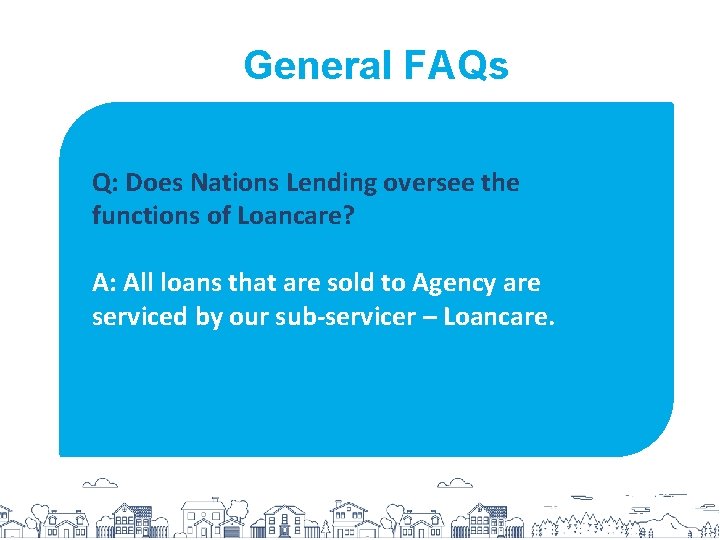 General FAQs

Q: Does Nations Lending oversee the functions of Loancare?

A: All loans that are sold to Agency are serviced by our sub-servicer – Loancare.